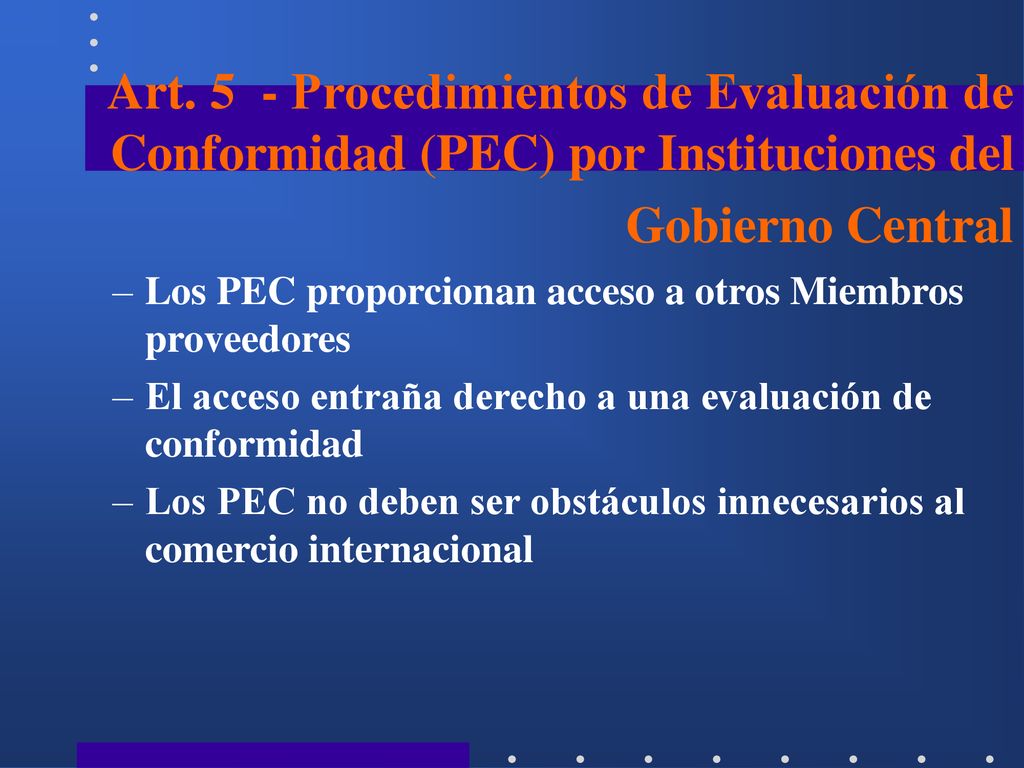 Art. 5 - Procedimientos de Evaluación de Conformidad (PEC) por Instituciones del Gobierno Central

– Los PEC proporcionan acceso a otros Miembros proveedores

– El acceso entraña derecho a una evaluación de conformidad

– Los PEC no deben ser obstáculos innecesarios al comercio internacional